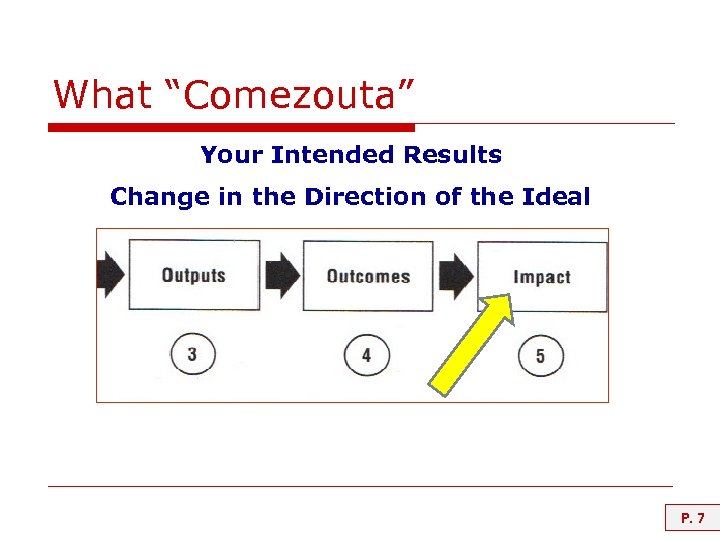 What “Comezouta”

Your Intended Results

Change in the Direction of the Ideal

Outputs

Outcomes

Impact

3

4

5

P. 7